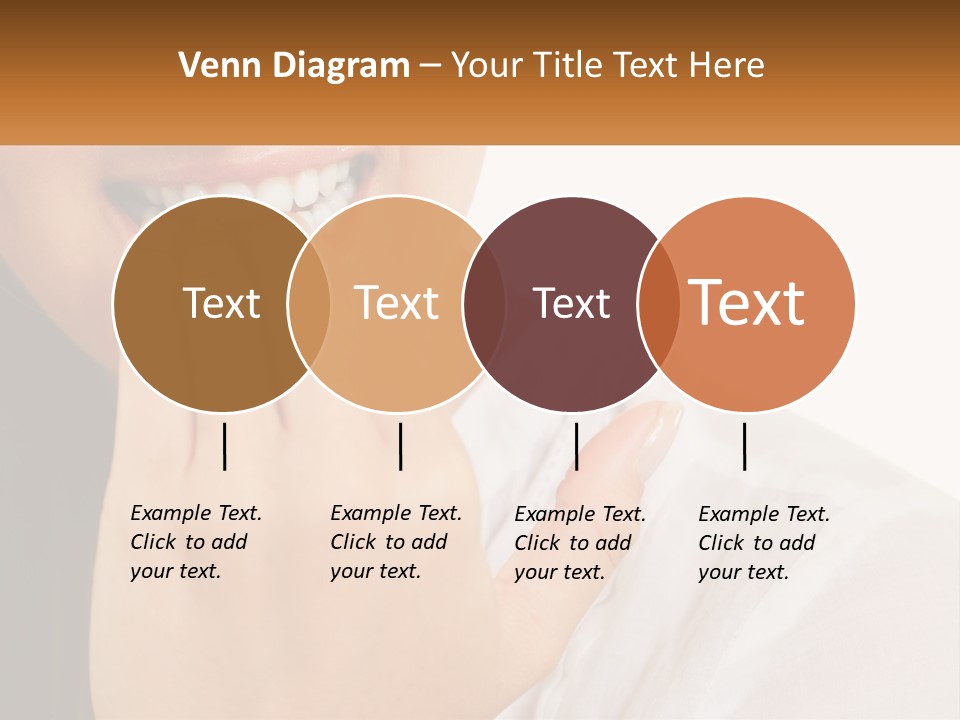 Venn Diagram – Your Title Text Here

Text

Text

Text

Text

Example Text. Click to add your text.

Example Text. Click to add your text.

Example Text. Click to add your text.

Example Text. Click to add your text.